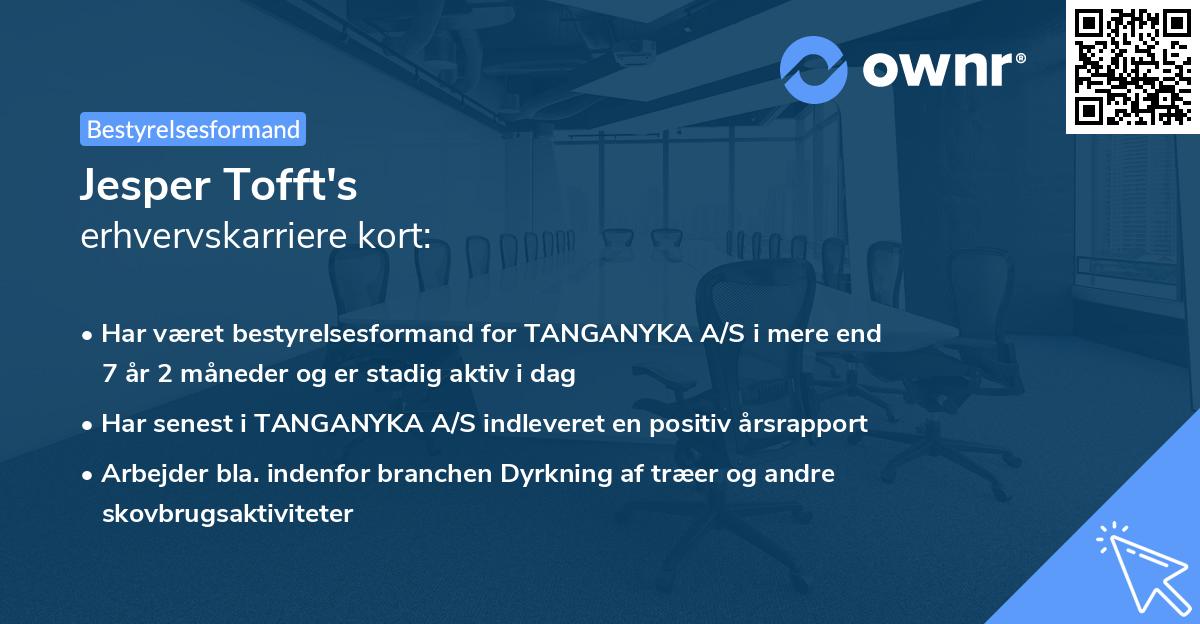 ownr®

Bestyrelsesformand

Jesper Tofft's
erhvervskarriere kort:

• Har været bestyrelsesformand for TANGANYKA A/S i mere end 7 år 2 måneder og er stadig aktiv i dag

• Har senest i TANGANYKA A/S indleveret en positiv årsrapport

• Arbejder bla. indenfor branchen Dyrkning af træer og andre skovbrugsaktiviteter